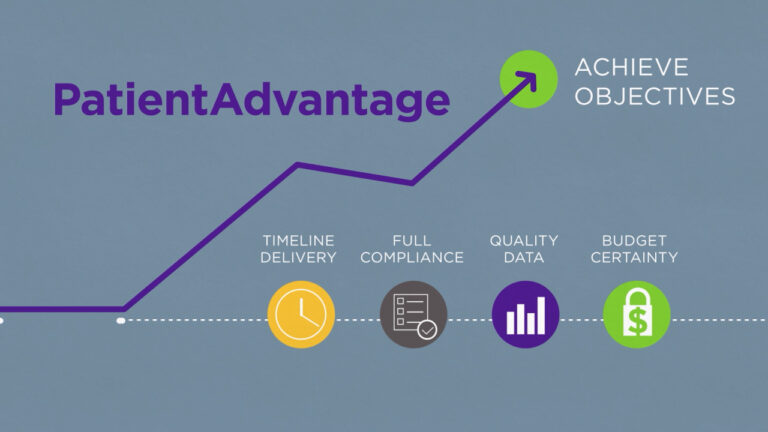 PatientAdvantage

ACHIEVE OBJECTIVES

TIMELINE DELIVERY

FULL COMPLIANCE

QUALITY DATA

BUDGET CERTAINTY

$